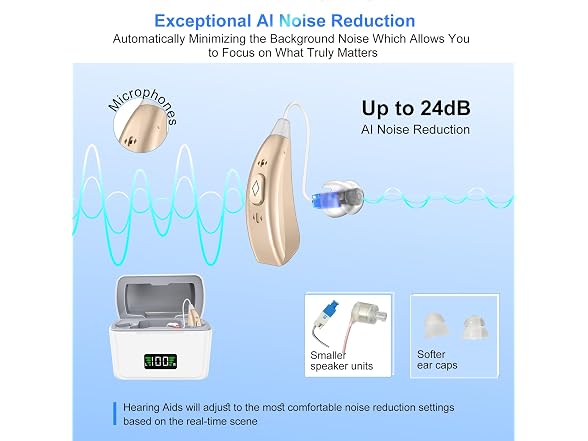 Exceptional AI Noise Reduction

Automatically Minimizing the Background Noise Which Allows You to Focus on What Truly Matters

Microphones

Up to 24dB

AI Noise Reduction

100

Smaller speaker units

Softer ear caps

Hearing Aids will adjust to the most comfortable noise reduction settings based on the real-time scene